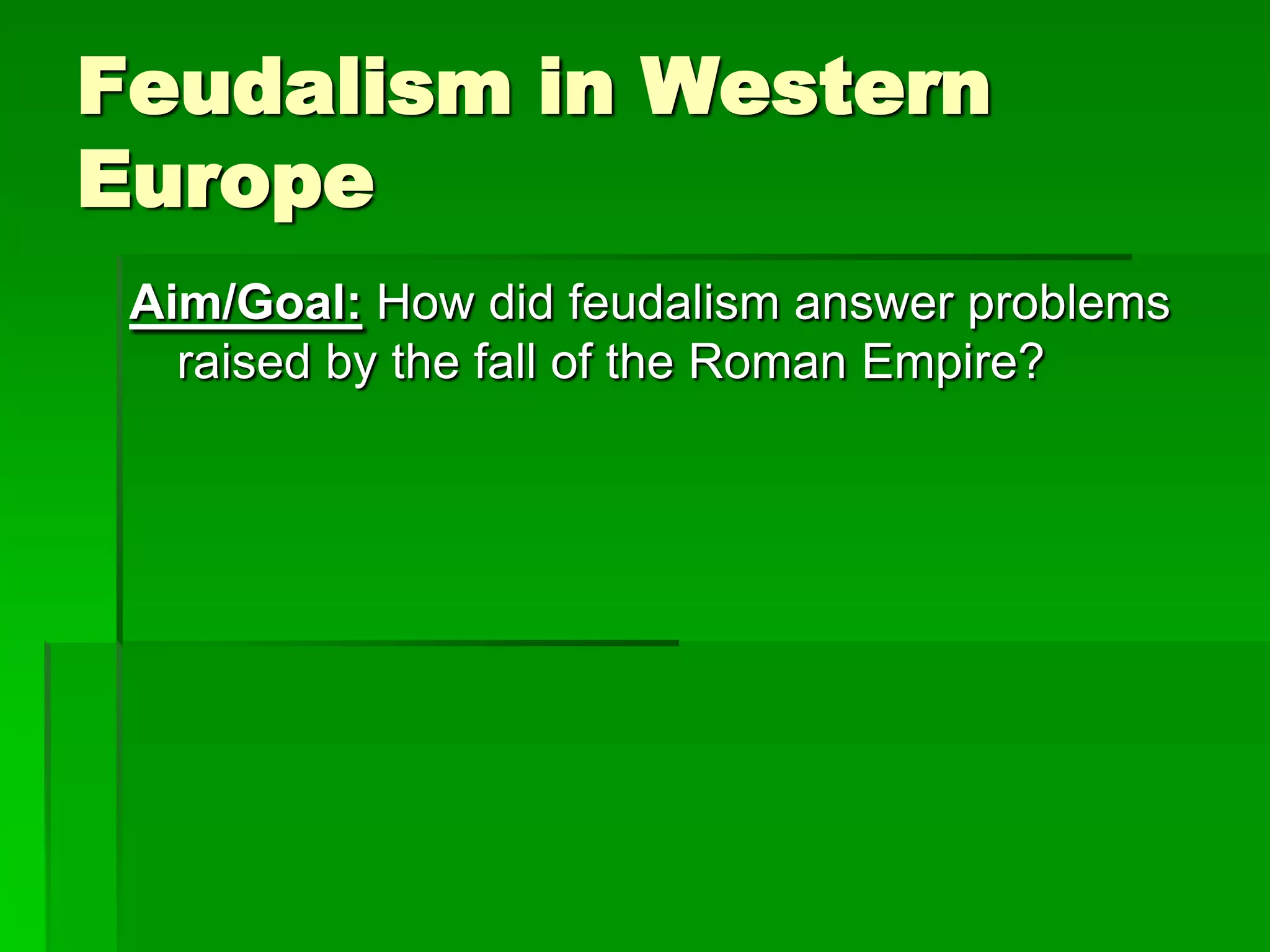 Feudalism in Western Europe

Aim/Goal: How did feudalism answer problems raised by the fall of the Roman Empire?